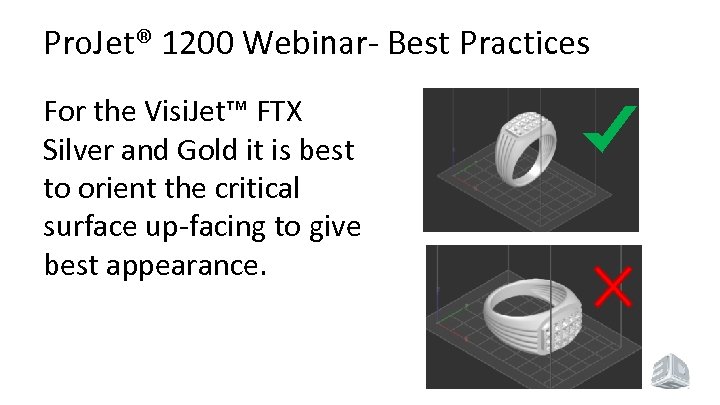 ProJet® 1200 Webinar- Best Practices

For the VisiJet™ FTX Silver and Gold it is best to orient the critical surface up-facing to give best appearance.

3D